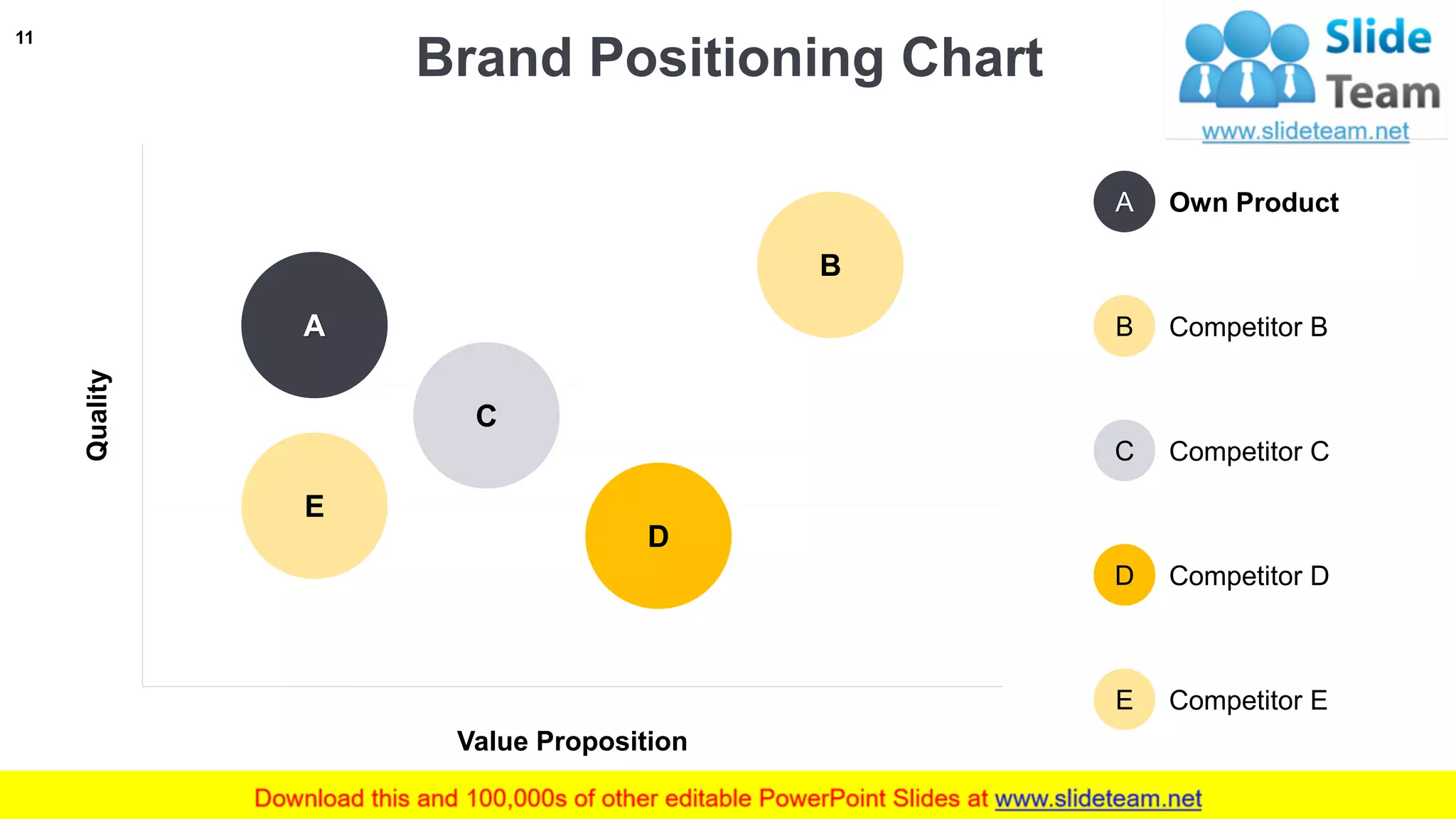 11

Brand Positioning Chart

Slide Team
www.slideteam.net

Quality

A

B

C

E

D

Value Proposition

A Own Product

B Competitor B

C Competitor C

D Competitor D

E Competitor E

Download this and 100,000s of other editable PowerPoint Slides at www.slideteam.net